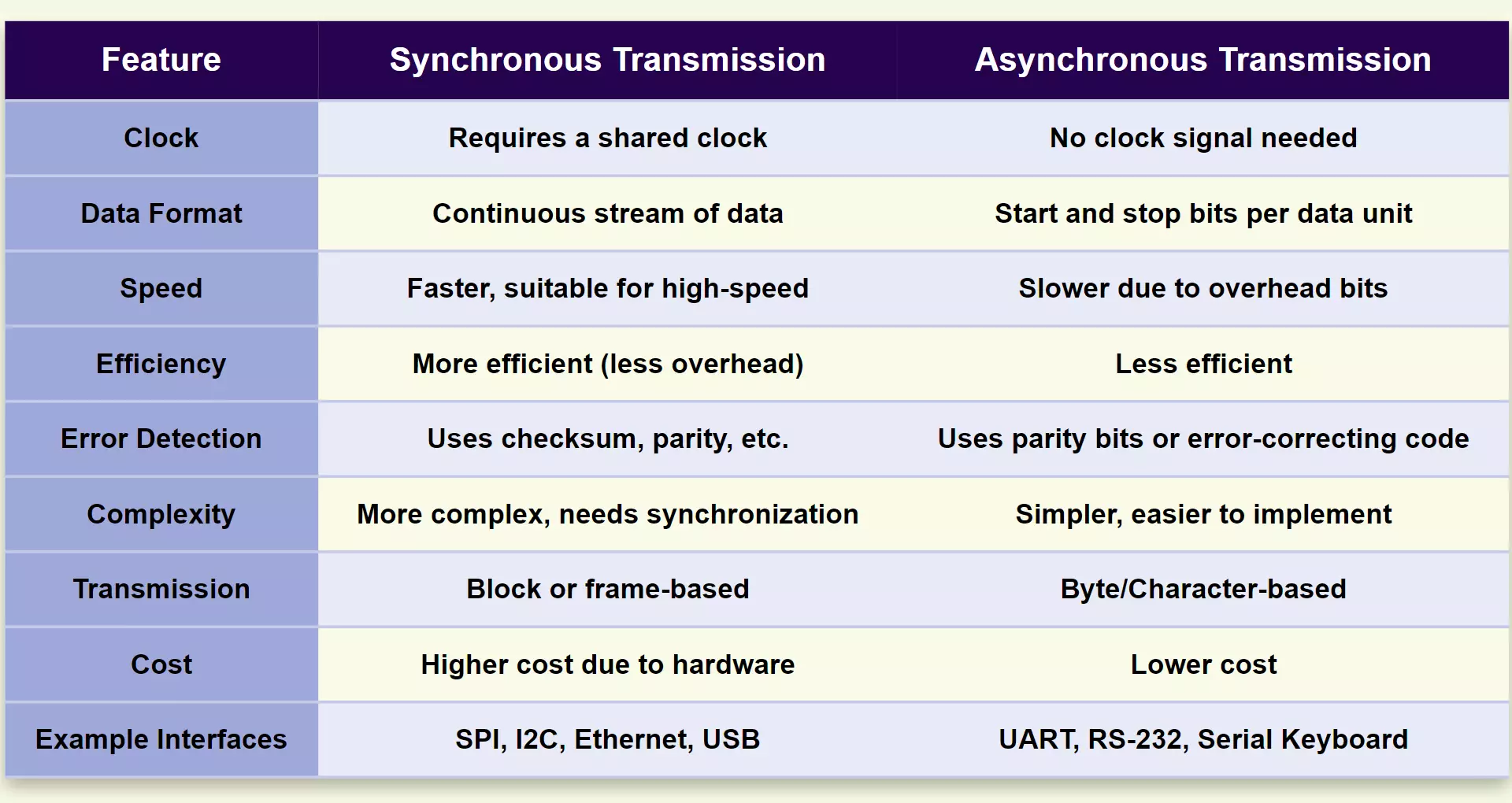 | Feature | Synchronous Transmission | Asynchronous Transmission |
|---|---|---|
| Clock | Requires a shared clock | No clock signal needed |
| Data Format | Continuous stream of data | Start and stop bits per data unit |
| Speed | Faster, suitable for high-speed | Slower due to overhead bits |
| Efficiency | More efficient (less overhead) | Less efficient |
| Error Detection | Uses checksum, parity, etc. | Uses parity bits or error-correcting code |
| Complexity | More complex, needs synchronization | Simpler, easier to implement |
| Transmission | Block or frame-based | Byte/Character-based |
| Cost | Higher cost due to hardware | Lower cost |
| Example Interfaces | SPI, I2C, Ethernet, USB | UART, RS-232, Serial Keyboard |